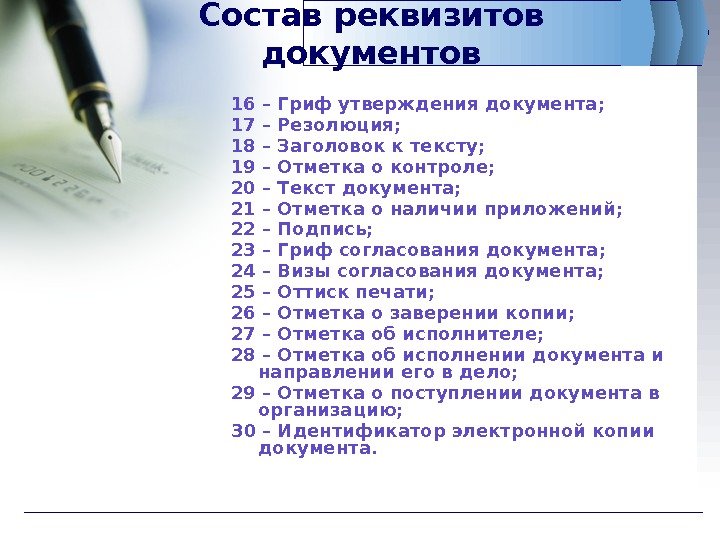 Состав реквизитов документов

16 – Гриф утверждения документа;
17 – Резолюция;
18 – Заголовок к тексту;
19 – Отметка о контроле;
20 – Текст документа;
21 – Отметка о наличии приложений;
22 – Подпись;
23 – Гриф согласования документа;
24 – Визы согласования документа;
25 – Оттиск печати;
26 – Отметка о заверении копии;
27 – Отметка об исполнителе;
28 – Отметка об исполнении документа и направлении его в дело;
29 – Отметка о поступлении документа в организацию;
30 – Идентификатор электронной копии документа.